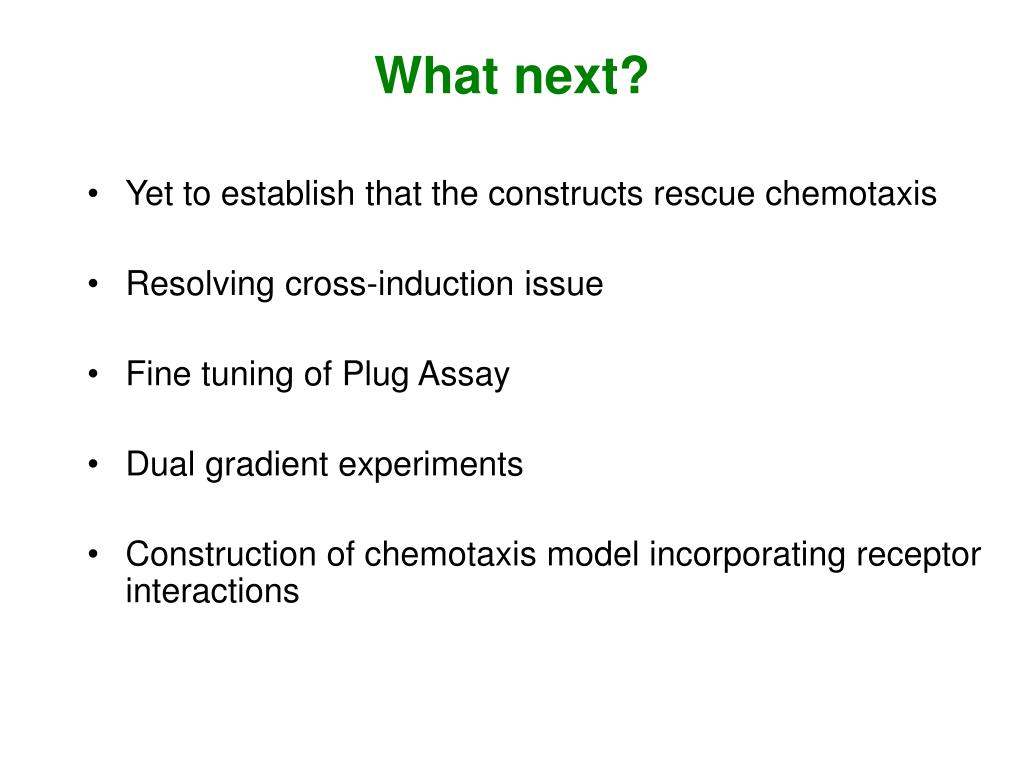 What next?

• Yet to establish that the constructs rescue chemotaxis

• Resolving cross-induction issue

• Fine tuning of Plug Assay

• Dual gradient experiments

• Construction of chemotaxis model incorporating receptor interactions